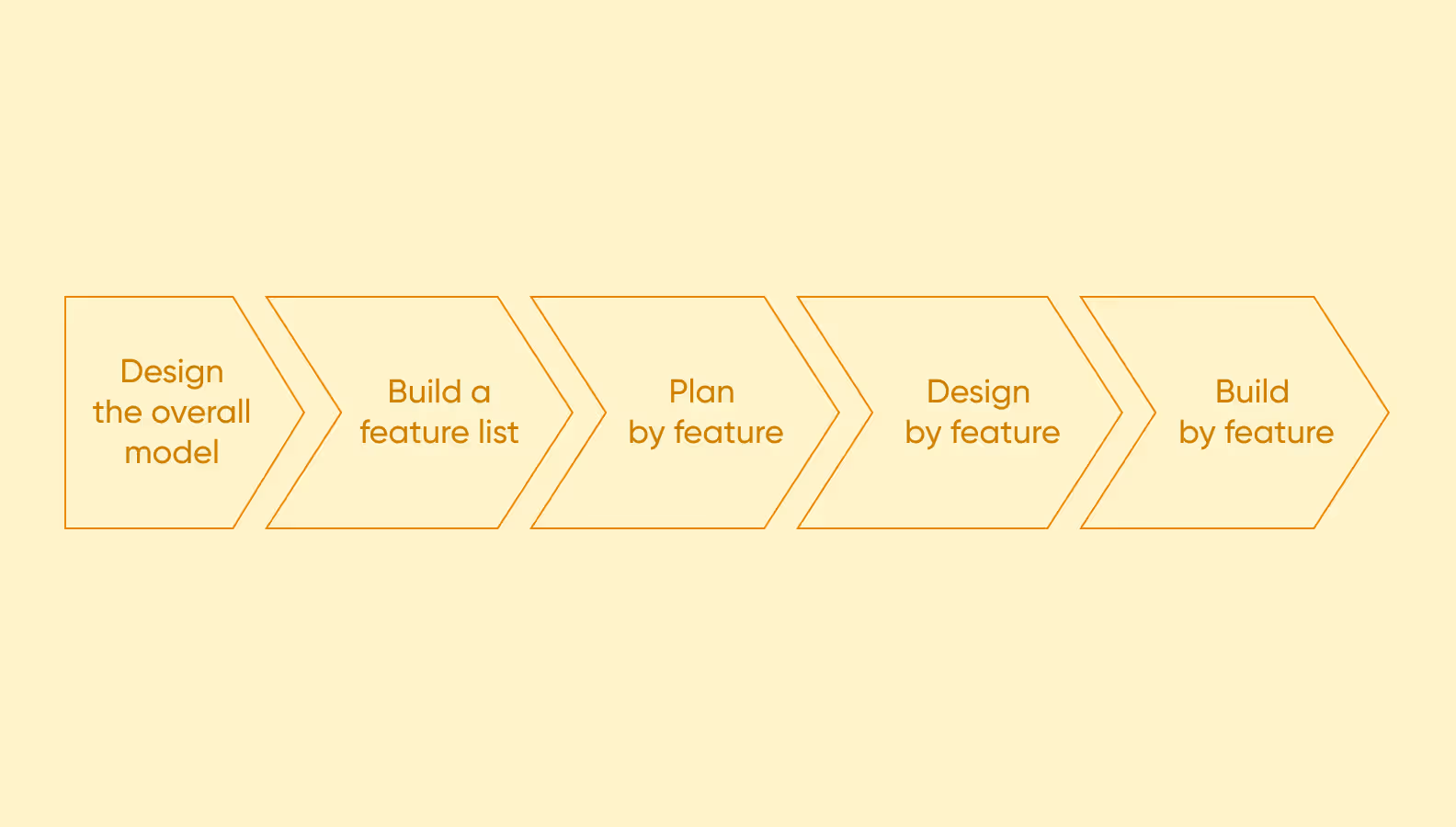 Design the overall model

Build a feature list

Plan by feature

Design by feature

Build by feature